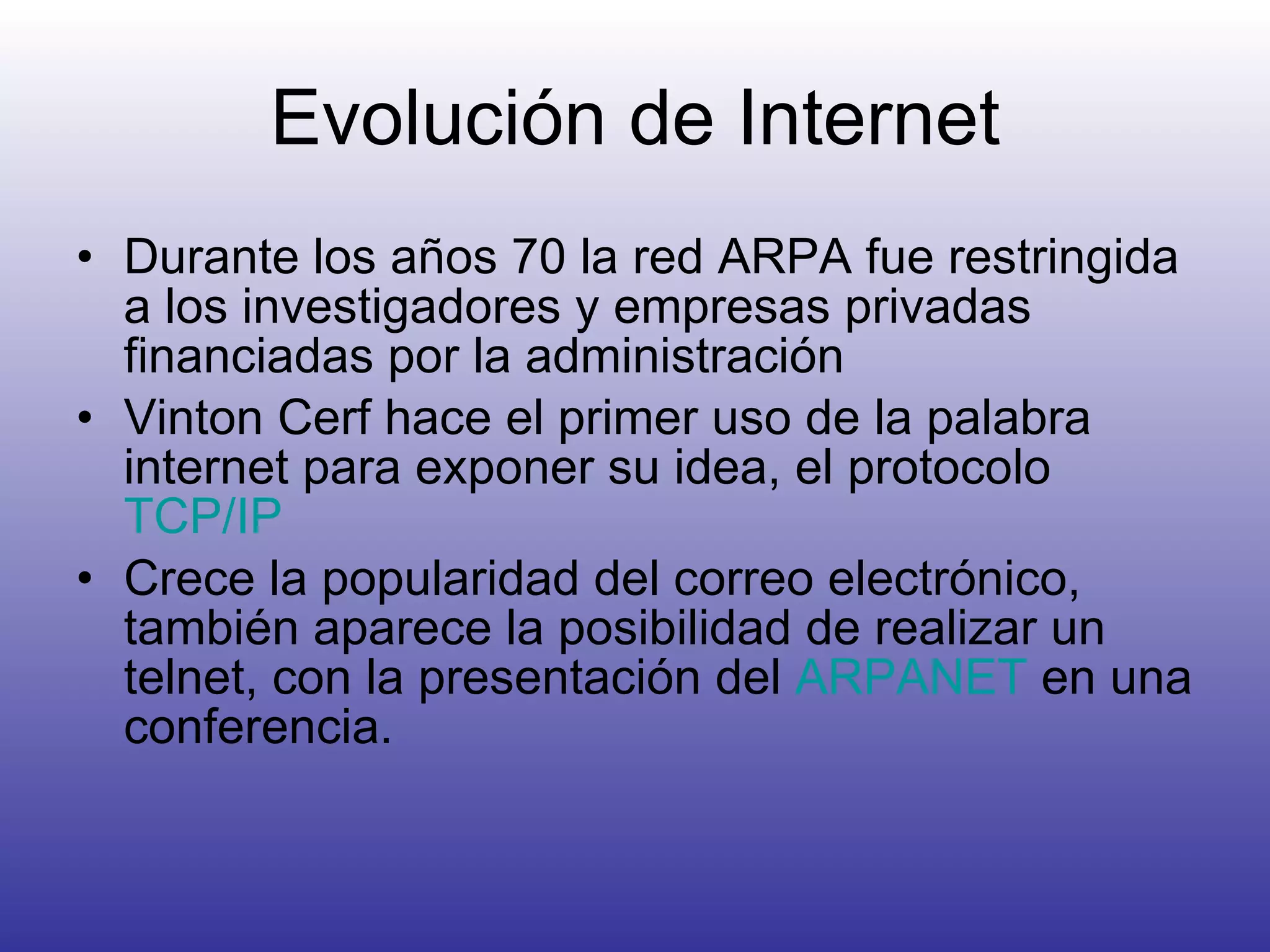 Evolución de Internet

• Durante los años 70 la red ARPA fue restringida a los investigadores y empresas privadas financiadas por la administración

• Vinton Cerf hace el primer uso de la palabra internet para exponer su idea, el protocolo TCP/IP

• Crece la popularidad del correo electrónico, también aparece la posibilidad de realizar un telnet, con la presentación del ARPANET en una conferencia.